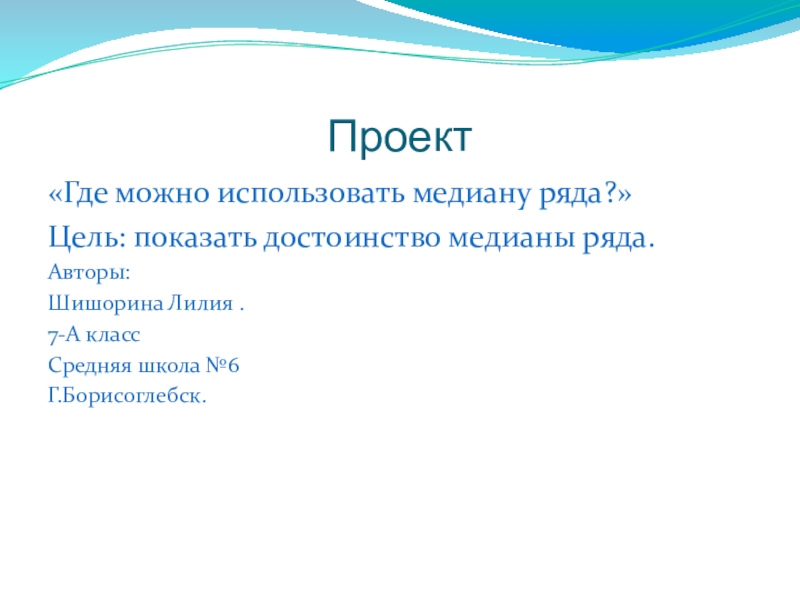 Проект

«Где можно использовать медиану ряда?»

Цель: показать достоинство медианы ряда.

Авторы:

Шишорина Лилия .

7-А класс

Средняя школа №6

Г.Борисоглебск.